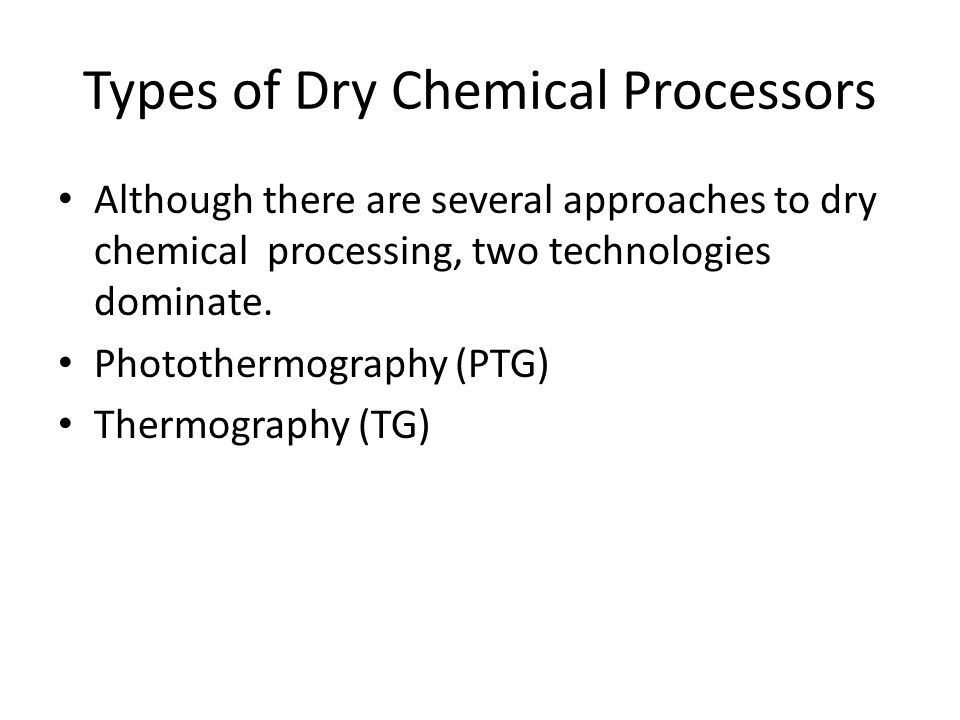 Types of Dry Chemical Processors

• Although there are several approaches to dry chemical processing, two technologies dominate.
• Photothermography (PTG)
• Thermography (TG)